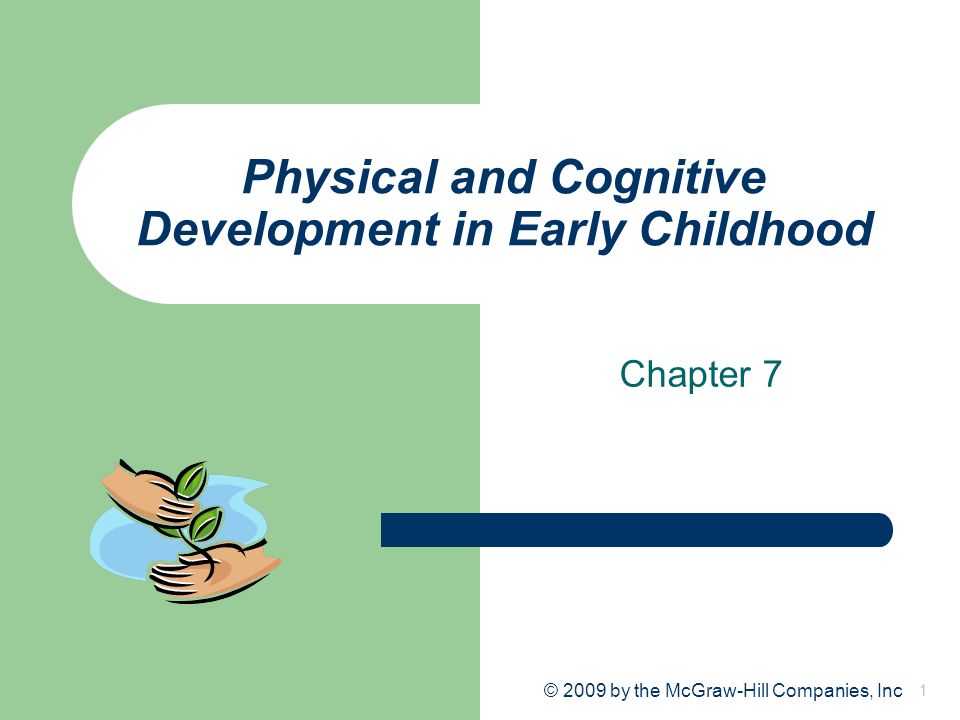 Physical and Cognitive Development in Early Childhood

Chapter 7

© 2009 by the McGraw-Hill Companies, Inc 1